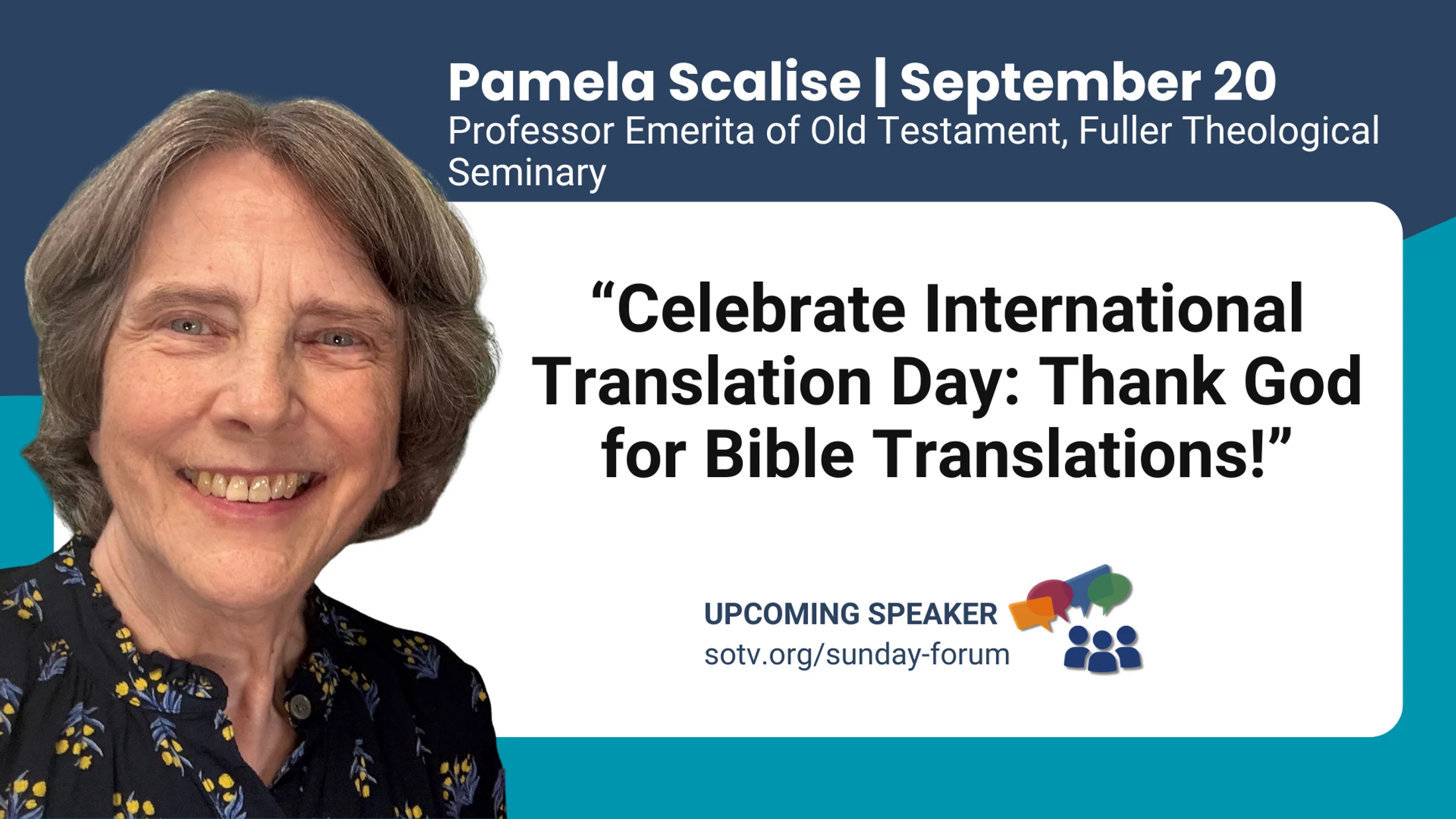 Pamela Scalise | September 20
Professor Emerita of Old Testament, Fuller Theological Seminary

“Celebrate International Translation Day: Thank God for Bible Translations!”

UPCOMING SPEAKER
sotv.org/sunday-forum